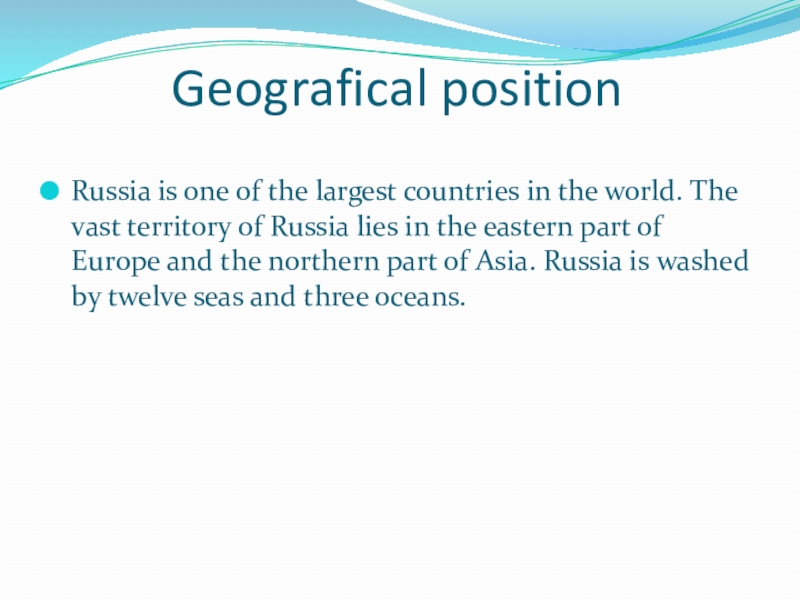 Geografical position

Russia is one of the largest countries in the world. The vast territory of Russia lies in the eastern part of Europe and the northern part of Asia. Russia is washed by twelve seas and three oceans.